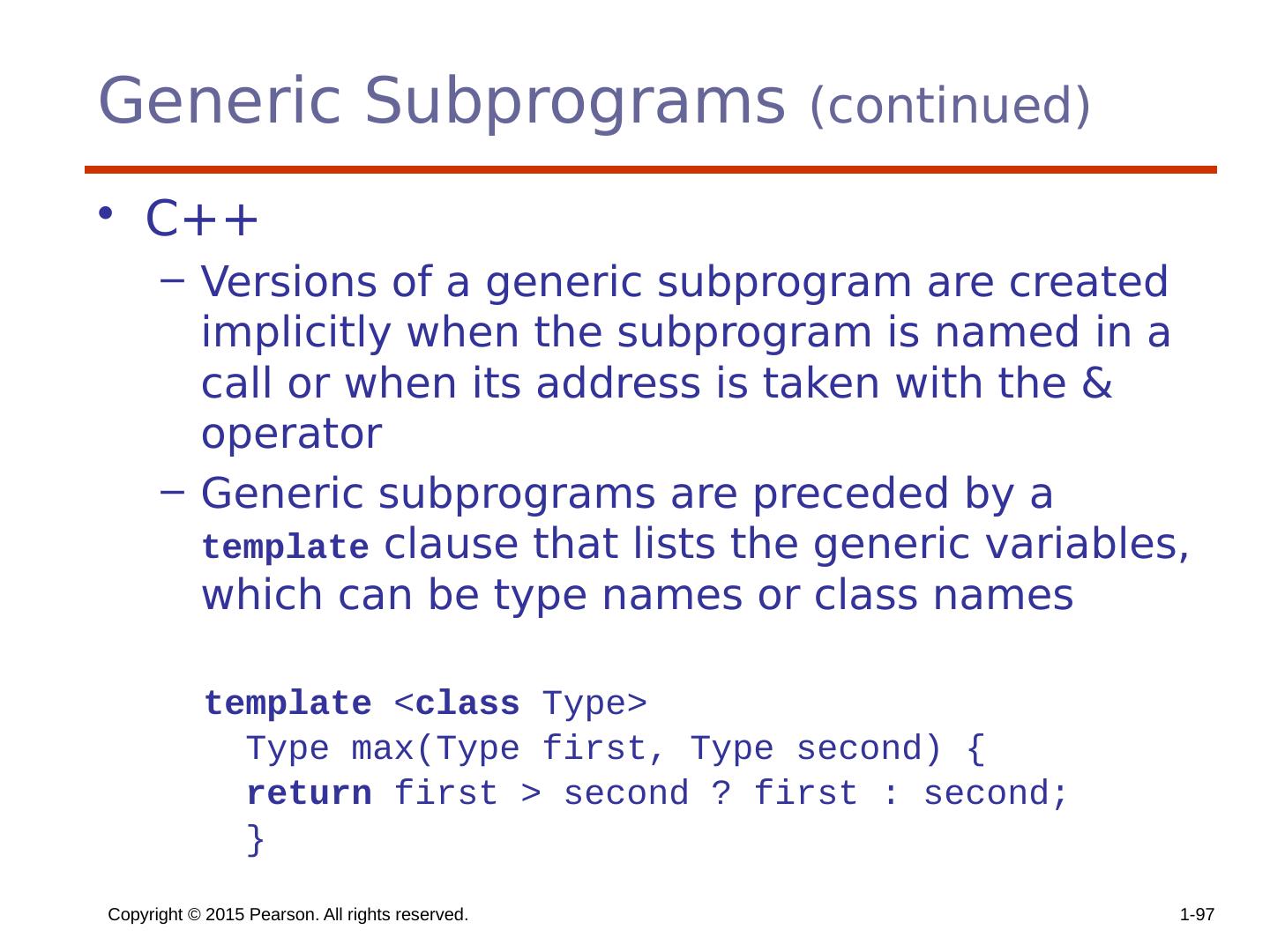 Generic Subprograms (continued)

• C++
  – Versions of a generic subprogram are created implicitly when the subprogram is named in a call or when its address is taken with the & operator
  – Generic subprograms are preceded by a template clause that lists the generic variables, which can be type names or class names

template <class Type>
  Type max(Type first, Type second) {
  return first > second ? first : second;
  }

Copyright © 2015 Pearson. All rights reserved.

1-97